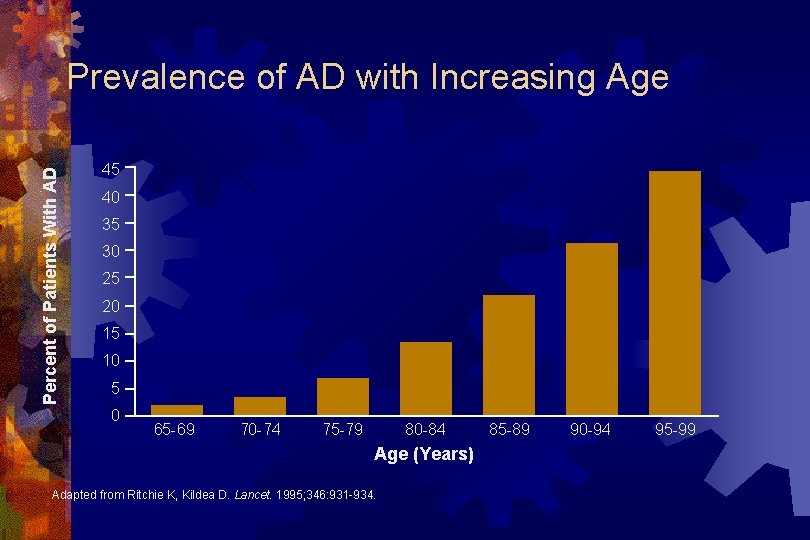 Prevalence of AD with Increasing Age

Percent of Patients With AD

45
40
35
30
25
20
15
10
5
0

65-69
70-74
75-79
80-84
85-89
90-94
95-99

Age (Years)

Adapted from Ritchie K, Kildea D. Lancet. 1995;346:931-934.